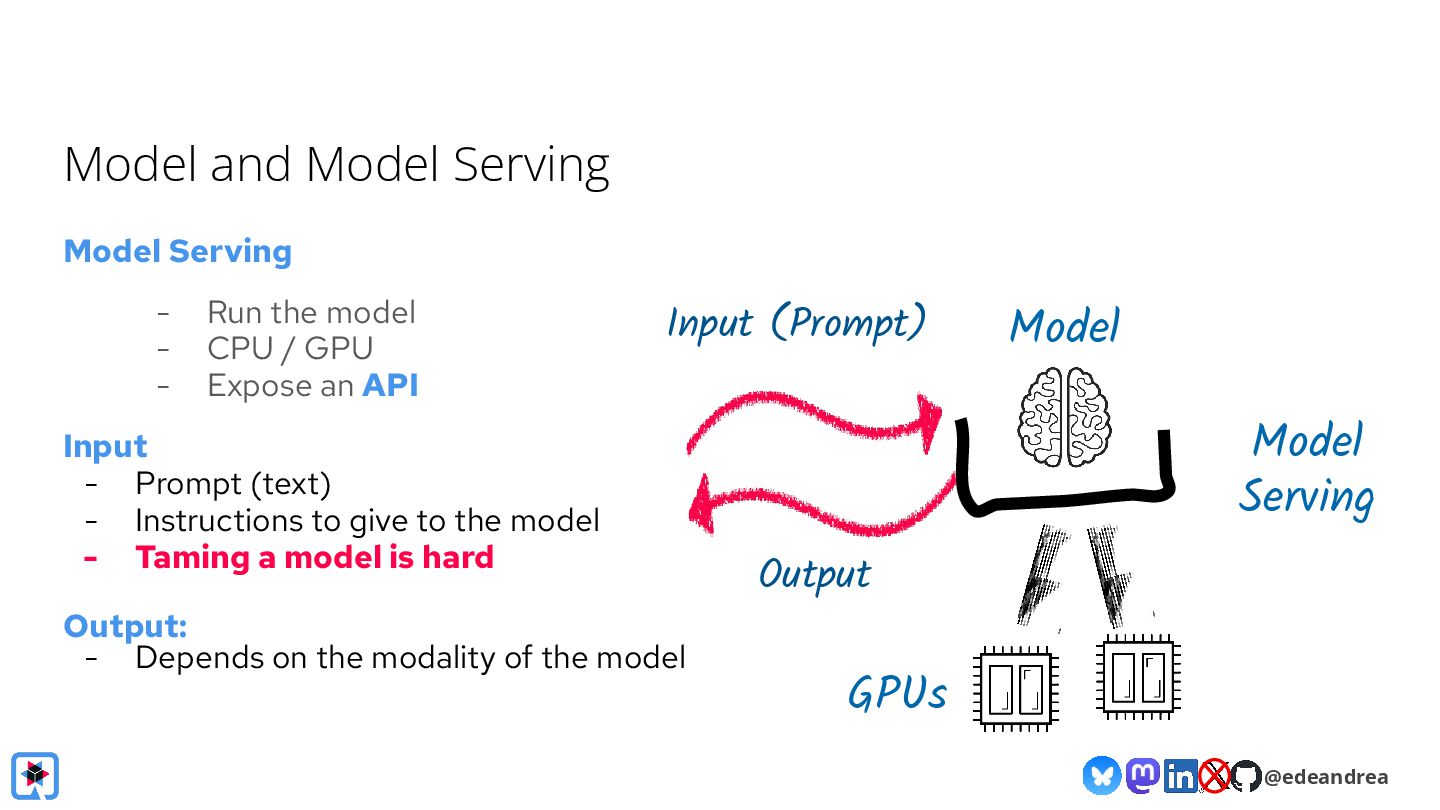 Model and Model Serving

Model Serving

- Run the model
- CPU / GPU
- Expose an API

Input
- Prompt (text)
- Instructions to give to the model
- Taming a model is hard

Output:
- Depends on the modality of the model

Input (Prompt)

Model

Model Serving

Output

GPUs

@edeandrea